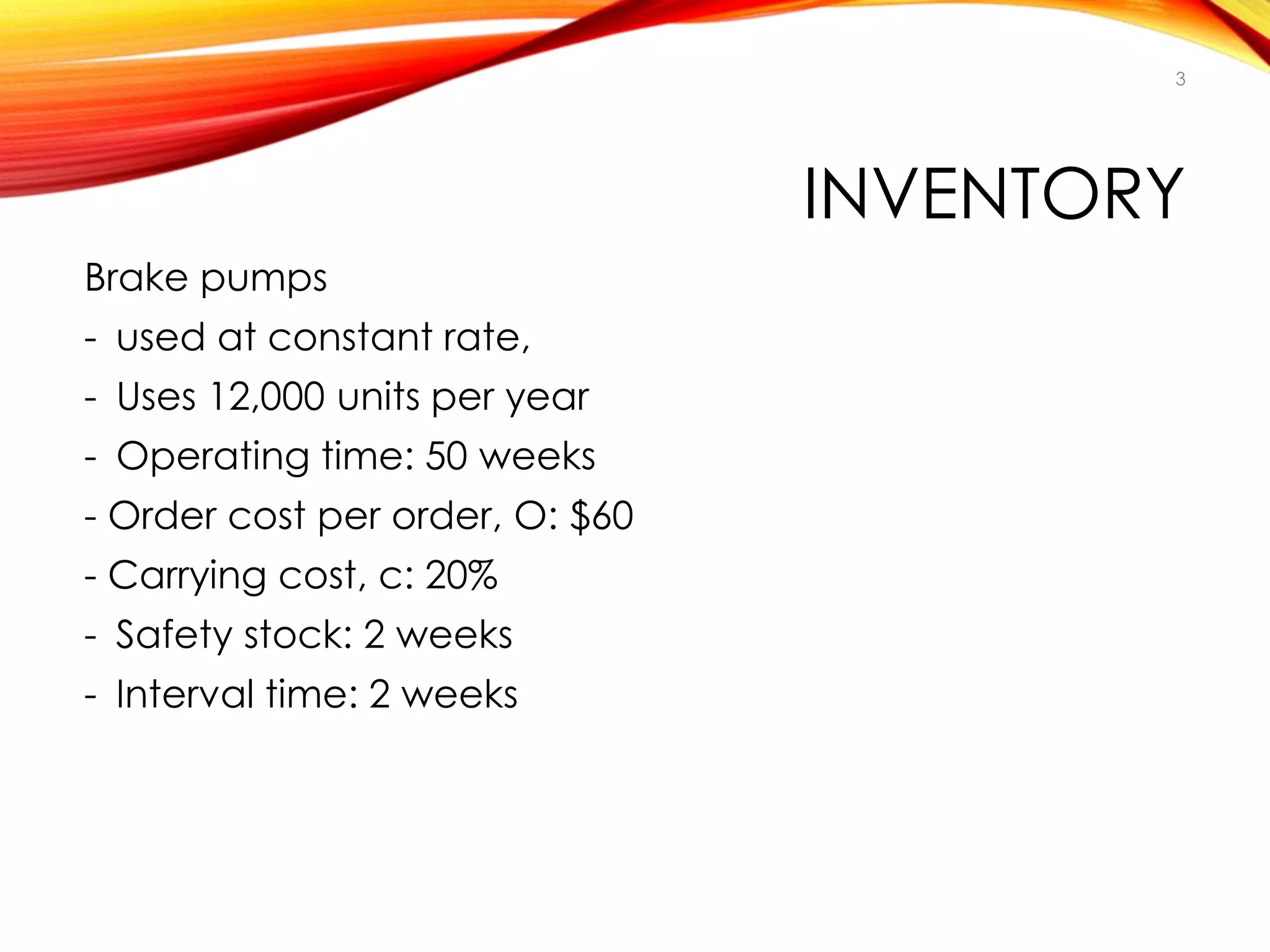 3

INVENTORY

Brake pumps

- used at constant rate,
- Uses 12,000 units per year
- Operating time: 50 weeks
- Order cost per order, O: \$60
- Carrying cost, c: 20%
- Safety stock: 2 weeks
- Interval time: 2 weeks